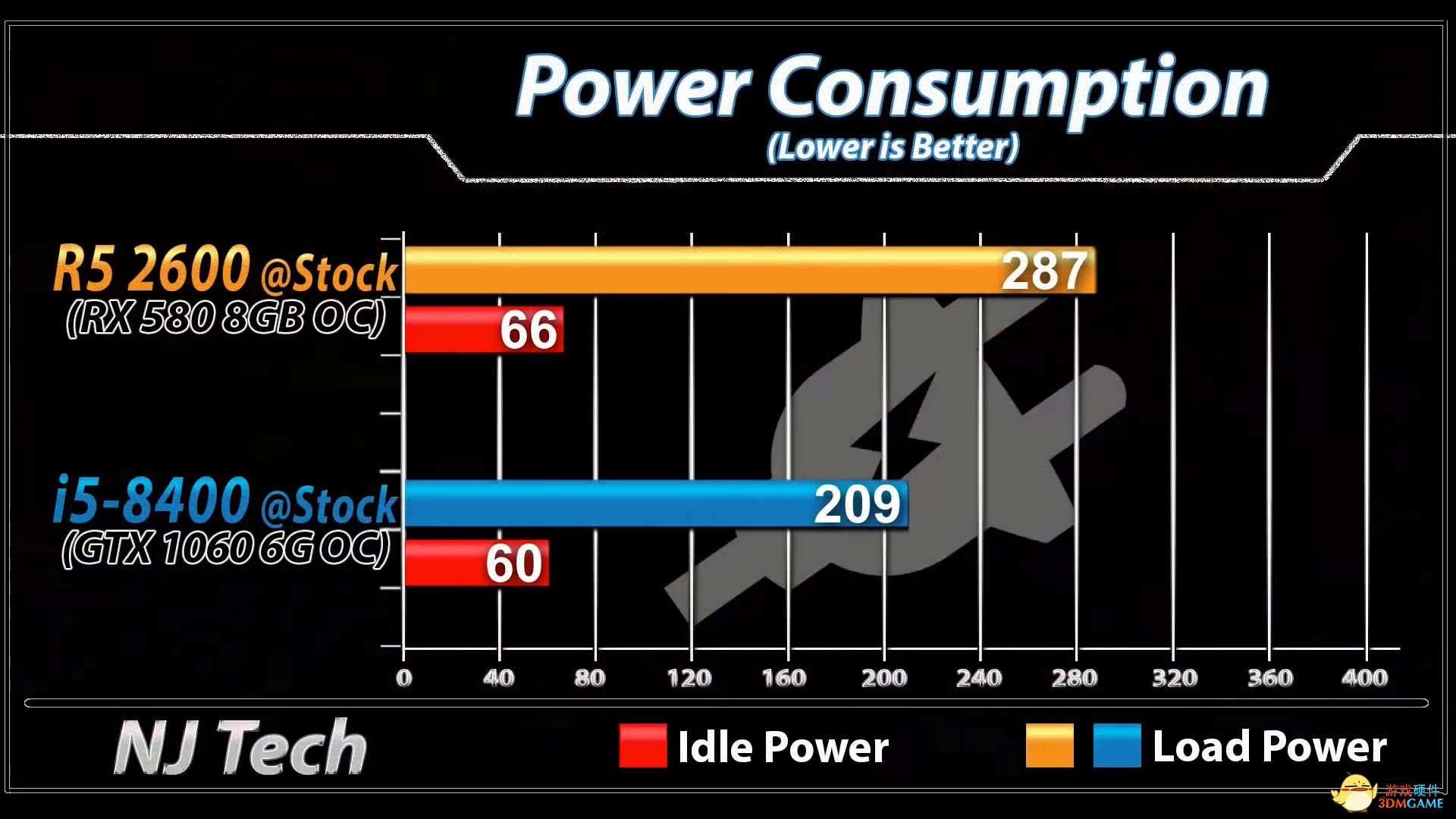 Power Consumption
(Lower is Better)

R5 2600 @Stock
(RX 580 8GB OC)

287

66

i5-8400 @Stock
(GTX 1060 6G OC)

209

60

0 40 80 120 160 200 240 280 320 360 400

NJ Tech

Idle Power

Load Power

游戏硬件
3DMGAME